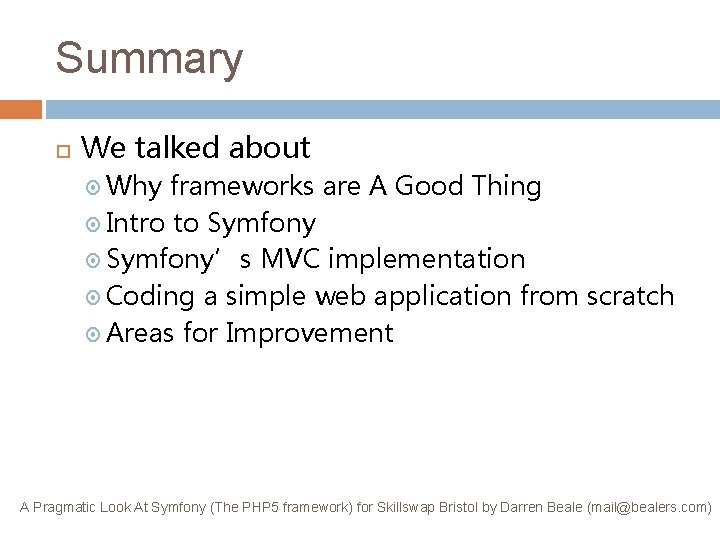 Summary

We talked about
Why frameworks are A Good Thing
Intro to Symfony
Symfony’s MVC implementation
Coding a simple web application from scratch
Areas for Improvement

A Pragmatic Look At Symfony (The PHP5 framework) for Skillswap Bristol by Darren Beale (mail@bealers.com)